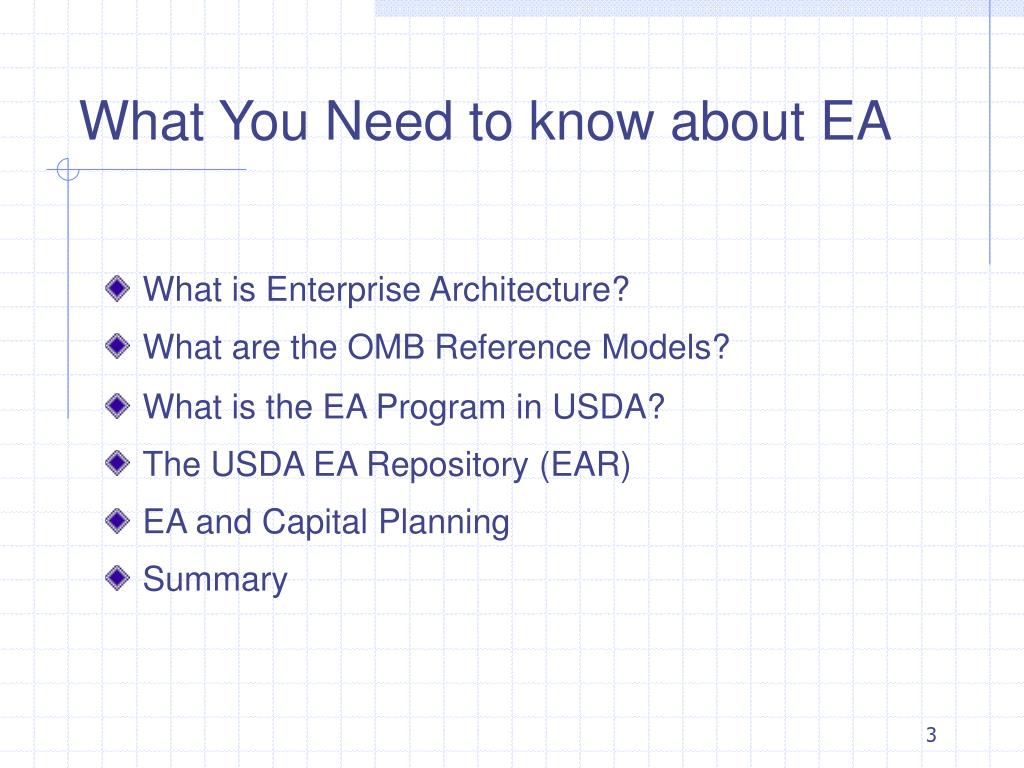 What You Need to know about EA

What is Enterprise Architecture?
What are the OMB Reference Models?
What is the EA Program in USDA?
The USDA EA Repository (EAR)
EA and Capital Planning
Summary

3